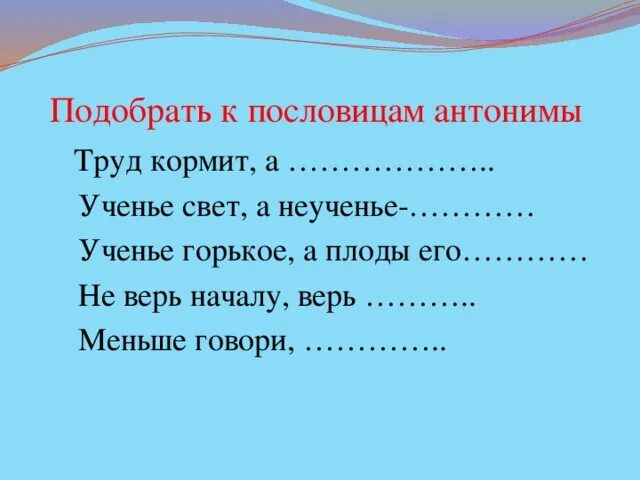 Подобрать к пословицам антонимы

Труд кормит, а ………………..

Ученье свет, а неученье-…………

Ученье горькое, а плоды его…………

Не верь началу, верь ………..

Меньше говори, …………..